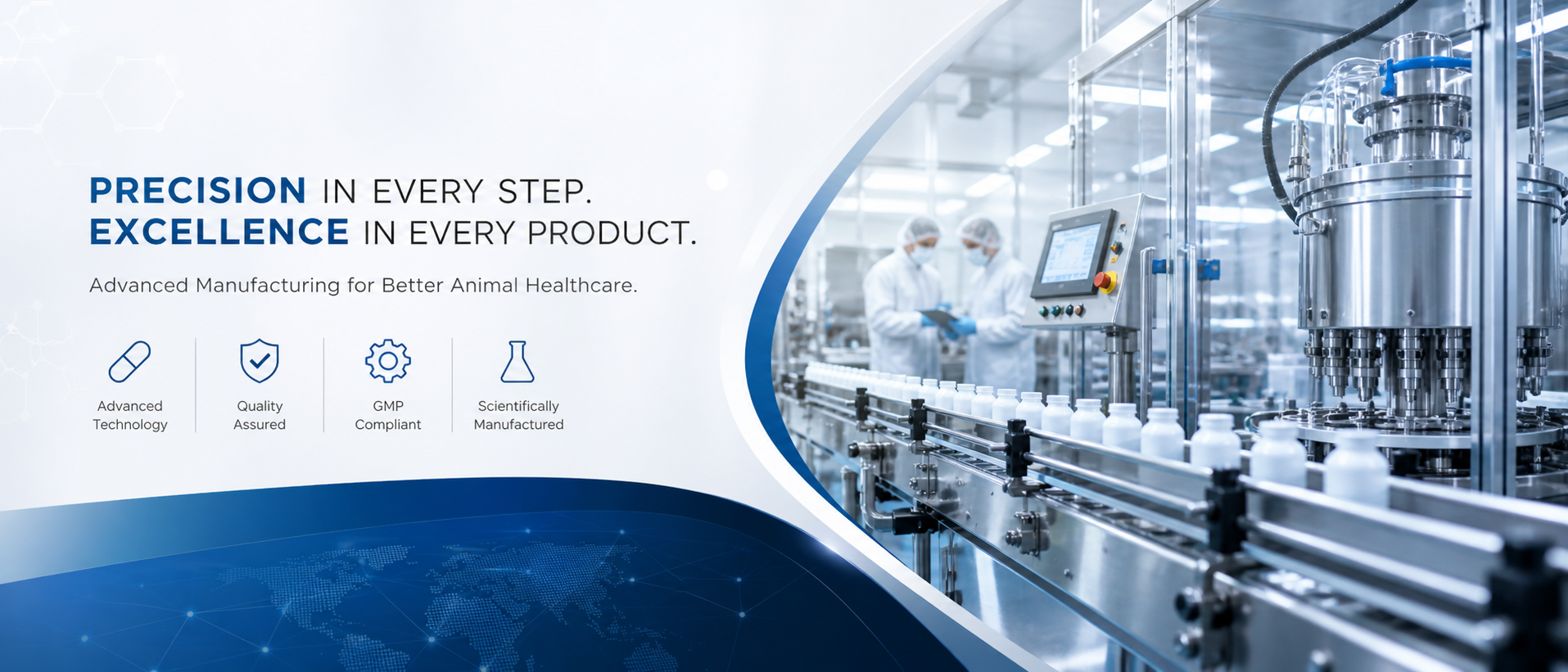 PRECISION IN EVERY STEP.
EXCELLENCE IN EVERY PRODUCT.

Advanced Manufacturing for Better Animal Healthcare.

Advanced Technology

Quality Assured

GMP Compliant

Scientifically Manufactured